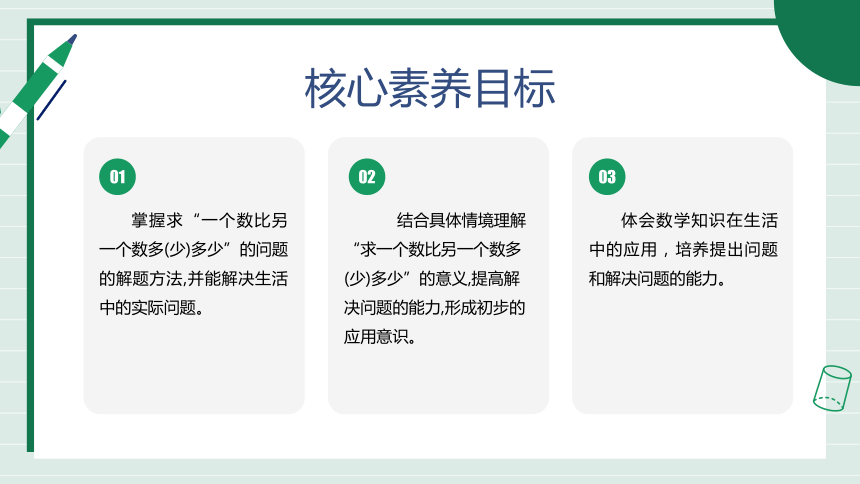 核心素养目标

01

掌握求“一个数比另一个数多(少)多少”的问题的解题方法,并能解决生活中的实际问题。

02

结合具体情境理解“求一个数比另一个数多(少)多少”的意义,提高解决问题的能力,形成初步的应用意识。

03

体会数学知识在生活中的应用，培养提出问题和解决问题的能力。